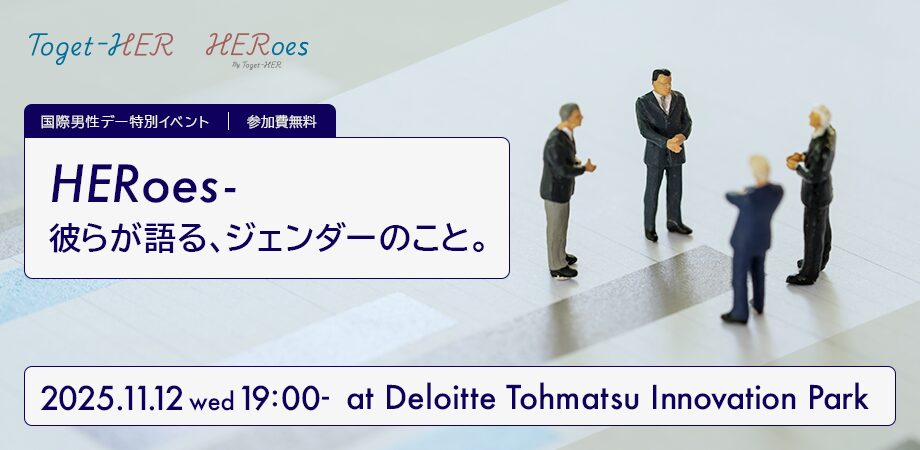 Toget-HER HERoes
By Toget-HER

国際男性デー特別イベント | 参加費無料

HERoes-
彼らが語る、ジェンダーのこと。

2025.11.12 wed 19:00- at Deloitte Tohmatsu Innovation Park